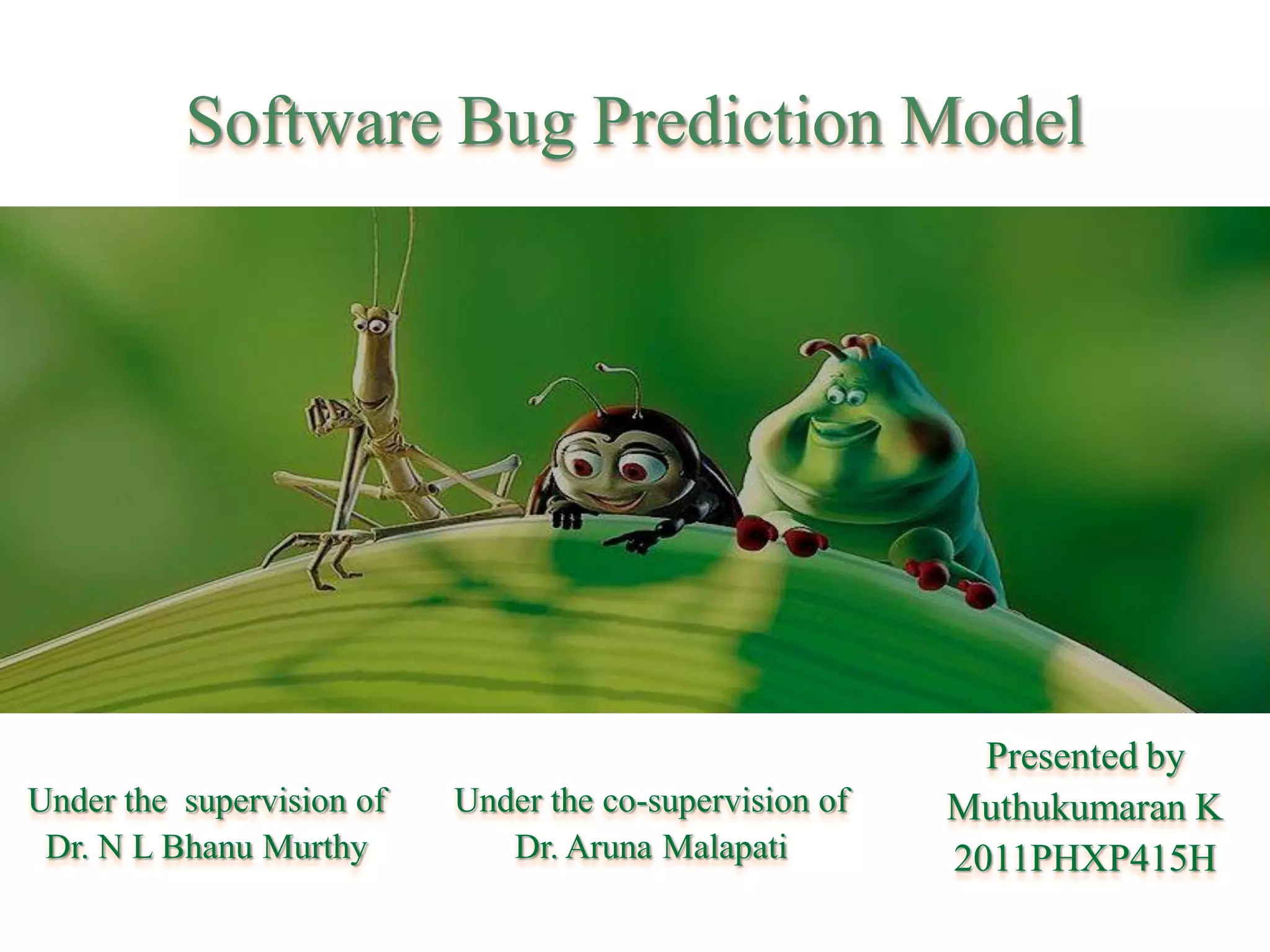 Software Bug Prediction Model

Under the supervision of
Dr. N L Bhanu Murthy

Under the co-supervision of
Dr. Aruna Malapati

Presented by
Muthukumaran K
2011PHXP415H